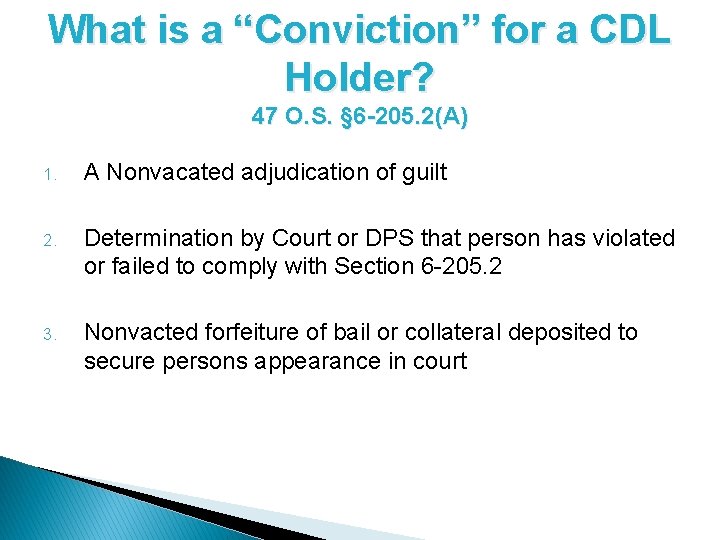 What is a “Conviction” for a CDL Holder?

47 O.S. §6-205.2(A)

1. A Nonvacated adjudication of guilt

2. Determination by Court or DPS that person has violated or failed to comply with Section 6-205.2

3. Nonvacted forfeiture of bail or collateral deposited to secure persons appearance in court